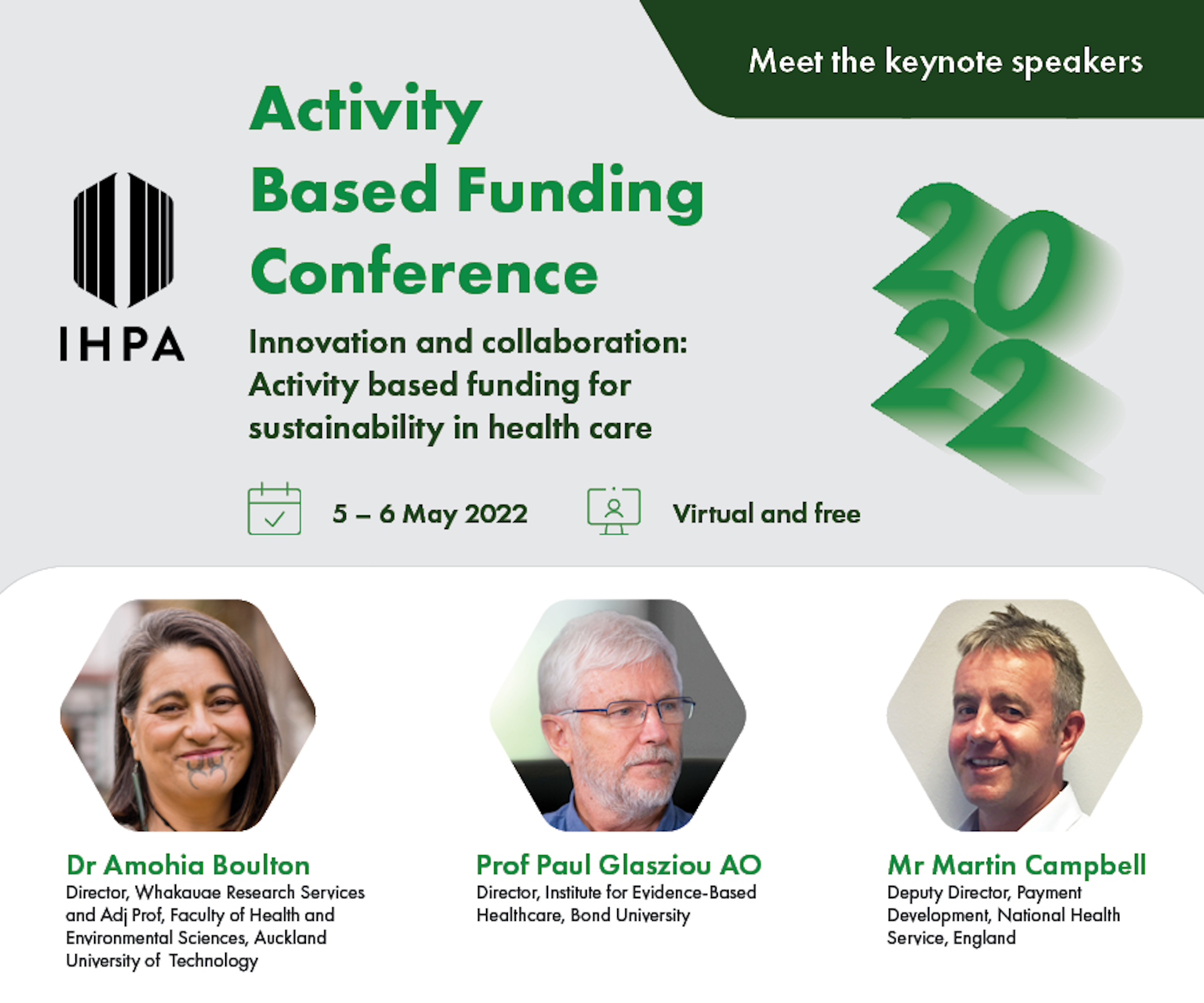 Meet the keynote speakers

IHPA

Activity Based Funding Conference

2022

Innovation and collaboration: Activity based funding for sustainability in health care

5 – 6 May 2022

Virtual and free

Dr Amohia Boulton
Director, Whakauae Research Services and Adj Prof, Faculty of Health and Environmental Sciences, Auckland University of Technology

Prof Paul Glasziou AO
Director, Institute for Evidence-Based Healthcare, Bond University

Mr Martin Campbell
Deputy Director, Payment Development, National Health Service, England